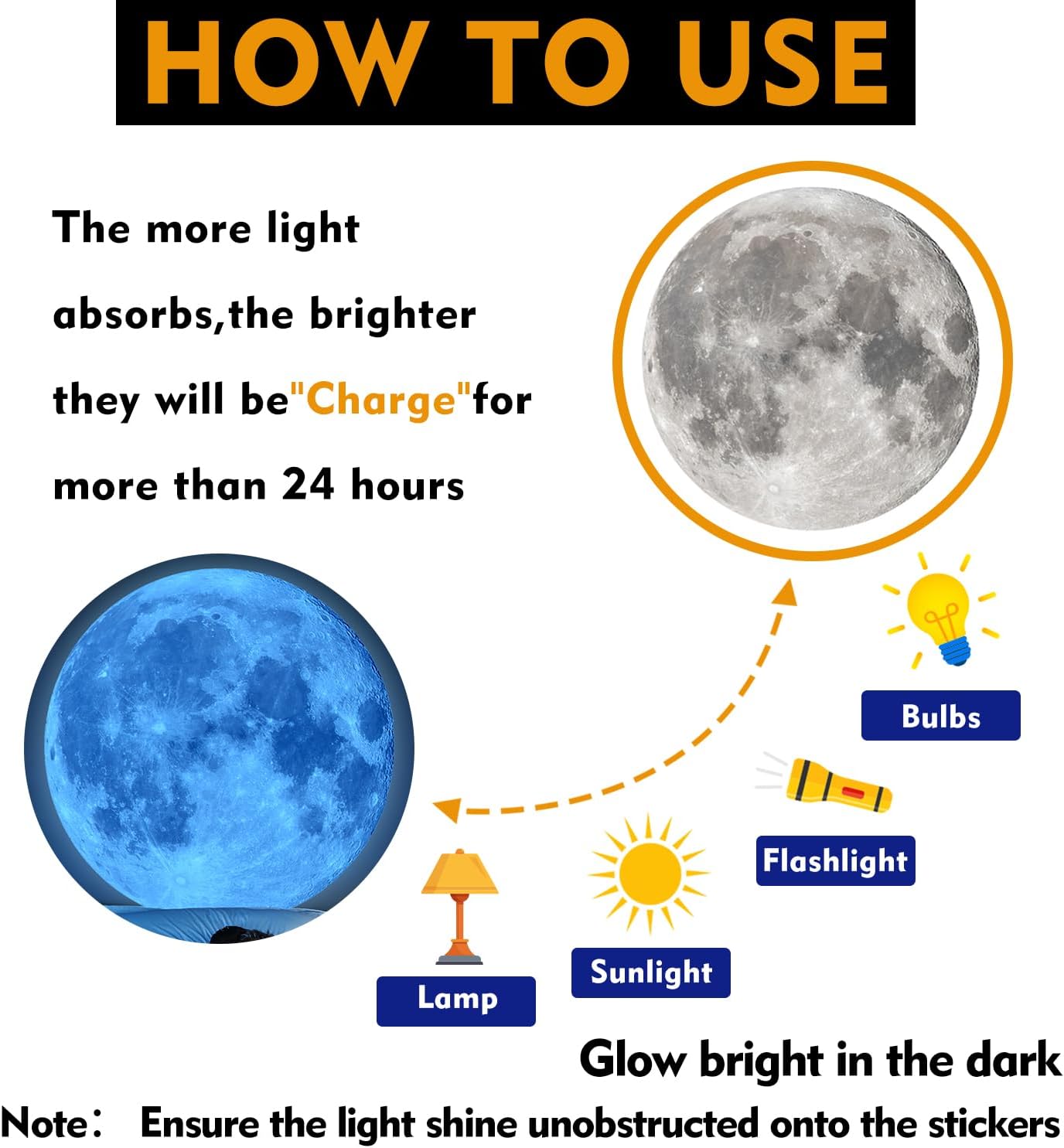 HOW TO USE

The more light absorbs,the brighter they will be"Charge"for more than 24 hours

Bulbs

Flashlight

Sunlight

Lamp

Glow bright in the dark

Note： Ensure the light shine unobstructed onto the stickers